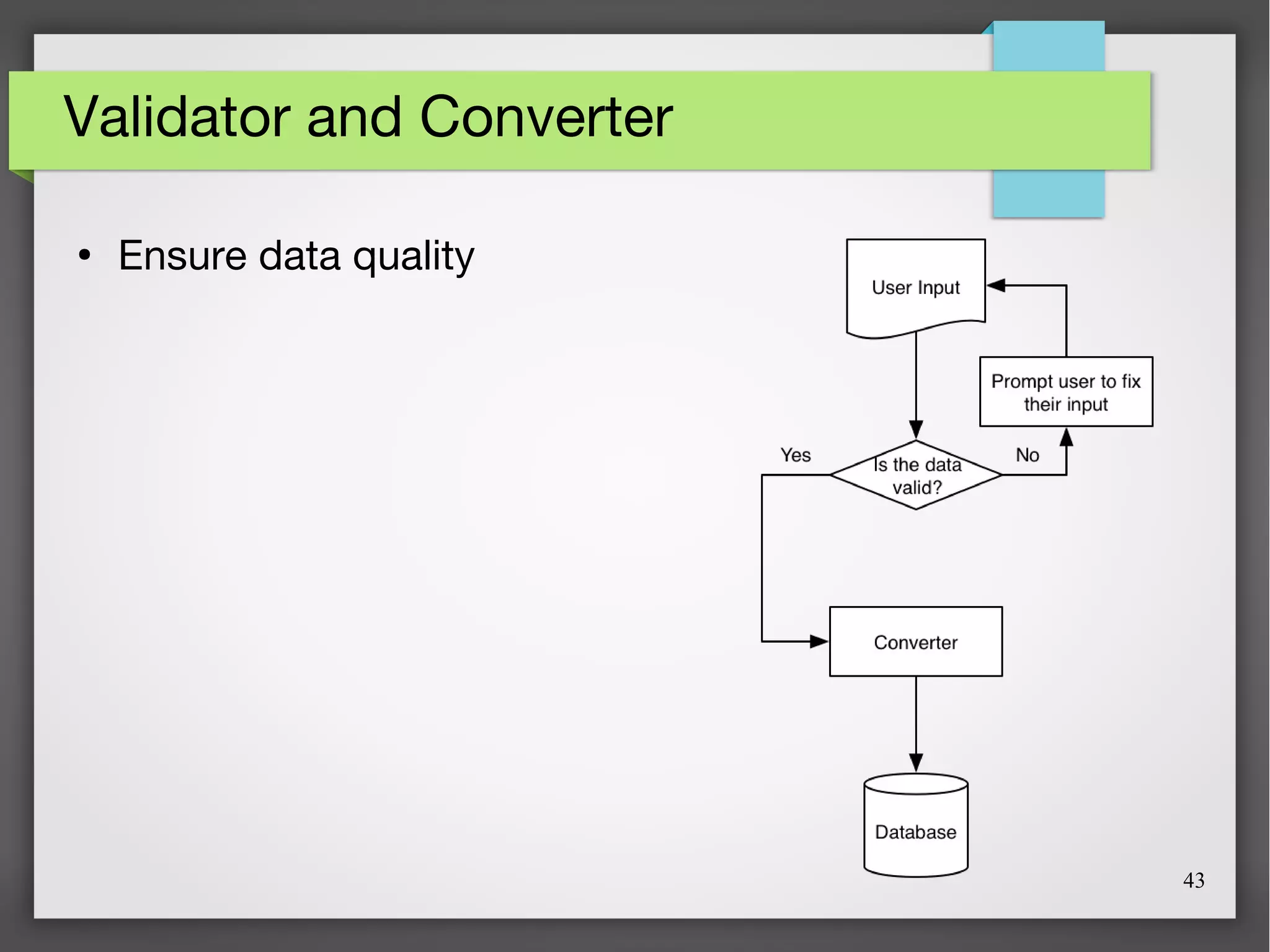 Validator and Converter

• Ensure data quality

User Input

Prompt user to fix their input

Yes

Is the data valid?

No

Converter

Database

43